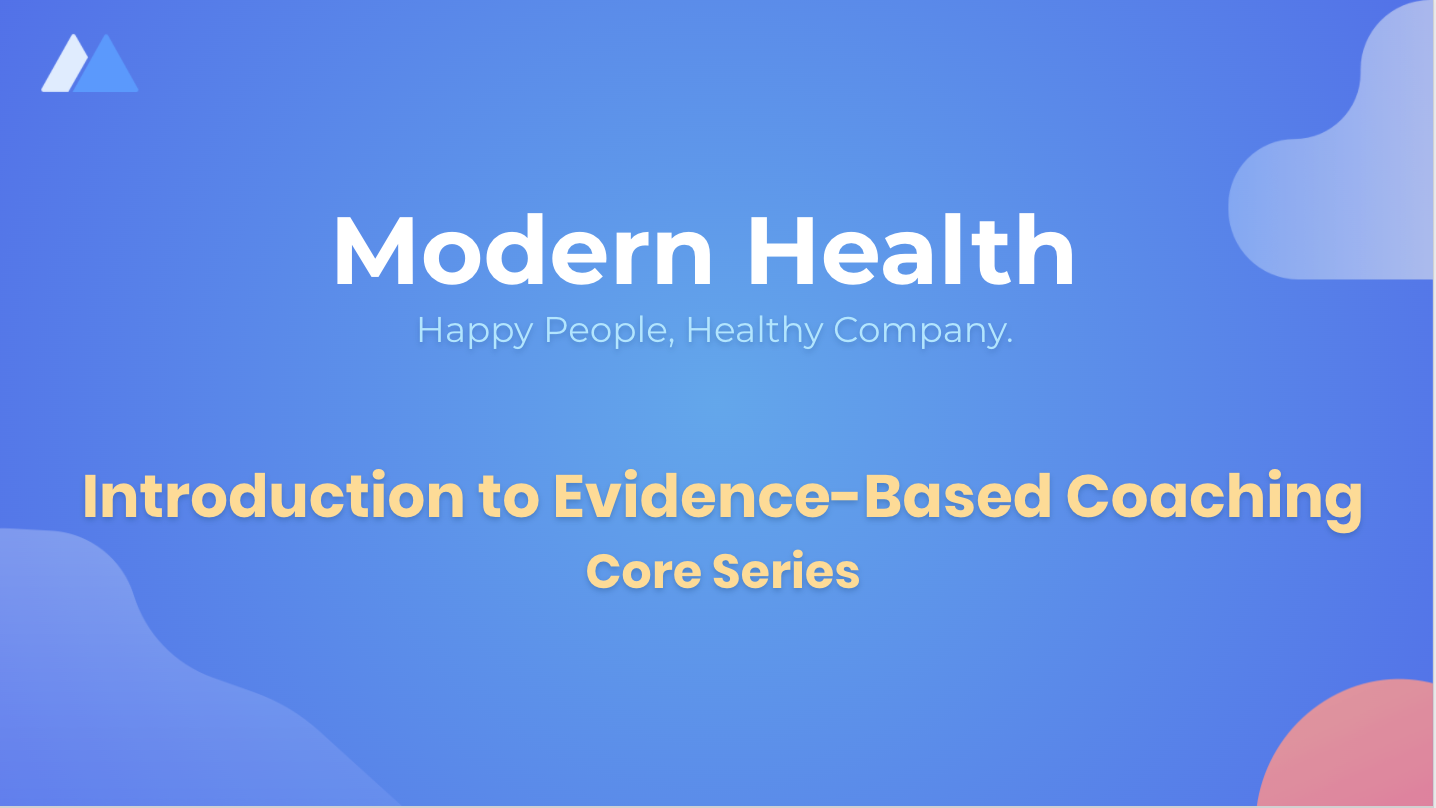 Modern Health

Happy People, Healthy Company.

Introduction to Evidence-Based Coaching

Core Series